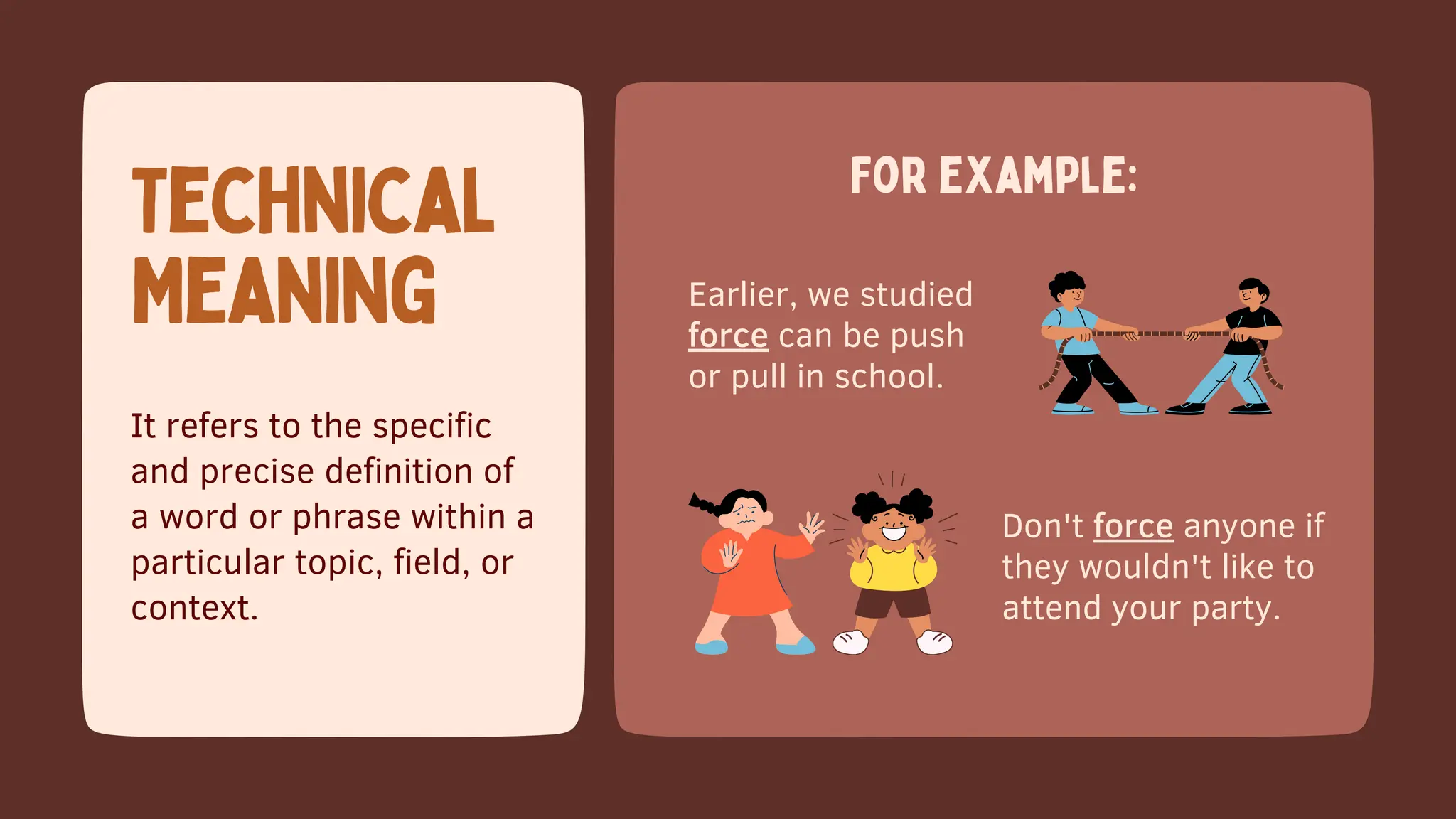 TECHNICAL MEANING

It refers to the specific and precise definition of a word or phrase within a particular topic, field, or context.

FOR EXAMPLE:

Earlier, we studied force can be push or pull in school.

Don't force anyone if they wouldn't like to attend your party.